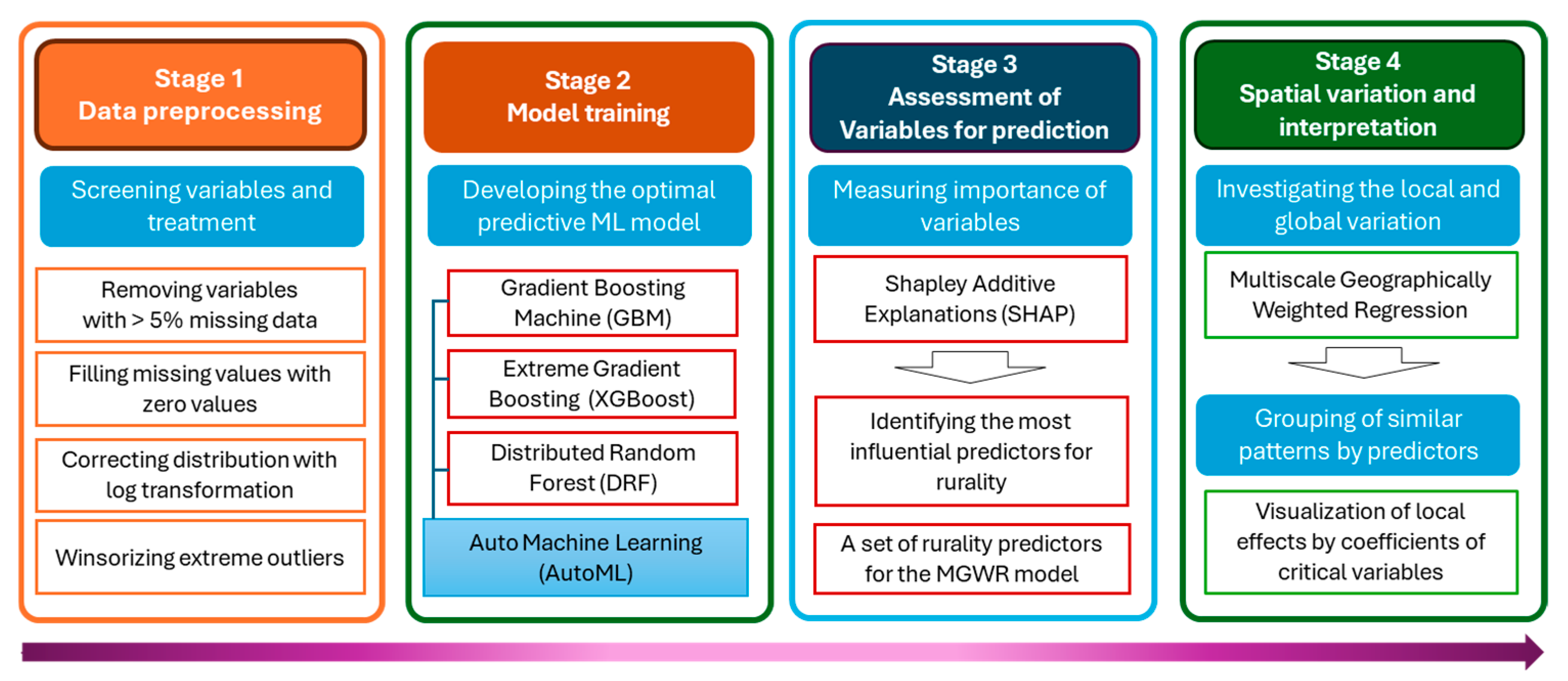 Stage 1
Data preprocessing

Screening variables and treatment

Removing variables with > 5% missing data

Filling missing values with zero values

Correcting distribution with log transformation

Winsorizing extreme outliers

Stage 2
Model training

Developing the optimal predictive ML model

Gradient Boosting Machine (GBM)

Extreme Gradient Boosting (XGBoost)

Distributed Random Forest (DRF)

Auto Machine Learning (AutoML)

Stage 3
Assessment of Variables for prediction

Measuring importance of variables

Shapley Additive Explanations (SHAP)

Identifying the most influential predictors for rurality

A set of rurality predictors for the MGWR model

Stage 4
Spatial variation and interpretation

Investigating the local and global variation

Multiscale Geographically Weighted Regression

Grouping of similar patterns by predictors

Visualization of local effects by coefficients of critical variables